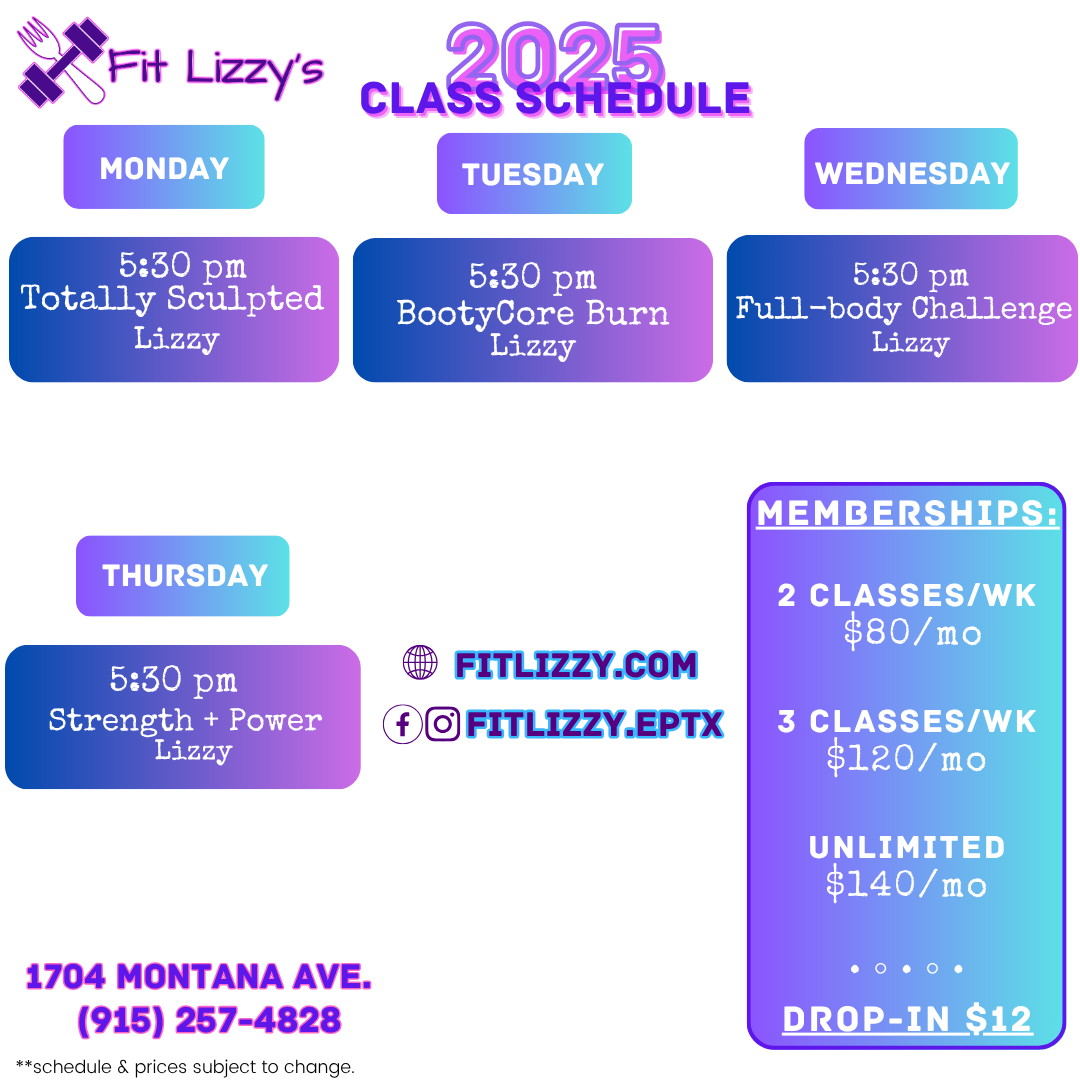 Fit Lizzy's

2025
CLASS SCHEDULE

MONDAY

5:30 pm
Totally Sculpted
Lizzy

TUESDAY

5:30 pm
BootyCore Burn
Lizzy

WEDNESDAY

5:30 pm
Full-body Challenge
Lizzy

THURSDAY

5:30 pm
Strength + Power
Lizzy

FITLIZZY.COM

FITLIZZY.EPTX

MEMBERSHIPS:

2 CLASSES/WK
$80/mo

3 CLASSES/WK
$120/mo

UNLIMITED
$140/mo

DROP-IN $12

1704 MONTANA AVE.
(915) 257-4828

**schedule & prices subject to change.